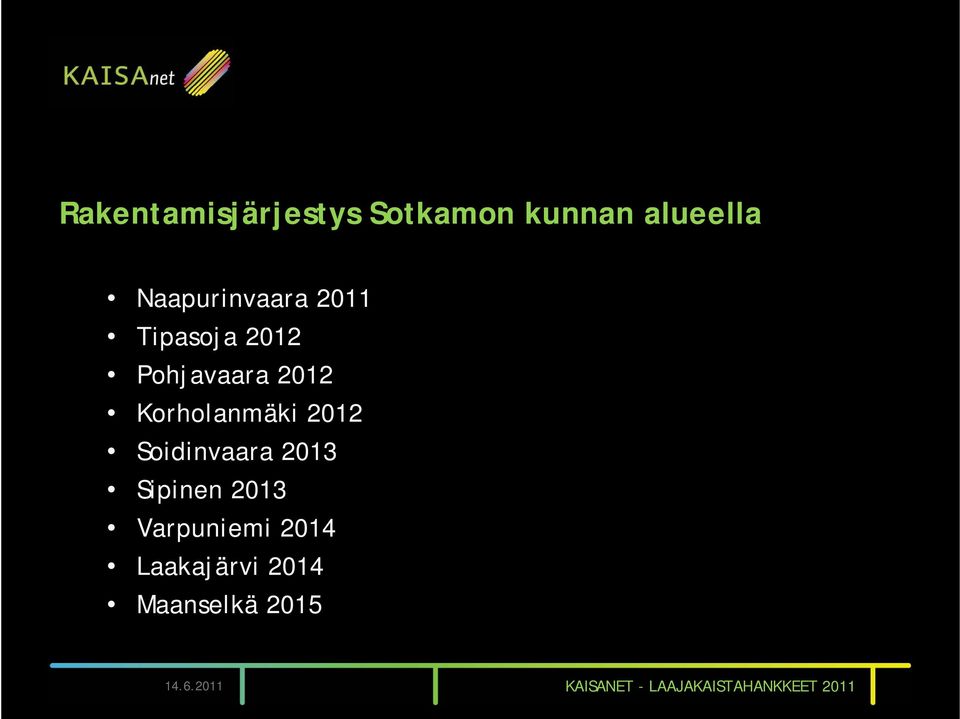 KAISAnet

Rakentamisjärjestys Sotkamon kunnan alueella

• Naapurinvaara 2011
• Tipasoja 2012
• Pohjavaara 2012
• Korholanmäki 2012
• Soidinvaara 2013
• Sipinen 2013
• Varpuniemi 2014
• Laakajärvi 2014
• Maanselkä 2015

14.6.2011

KAISANET - LAAJAKAISTAHANKKEET 2011